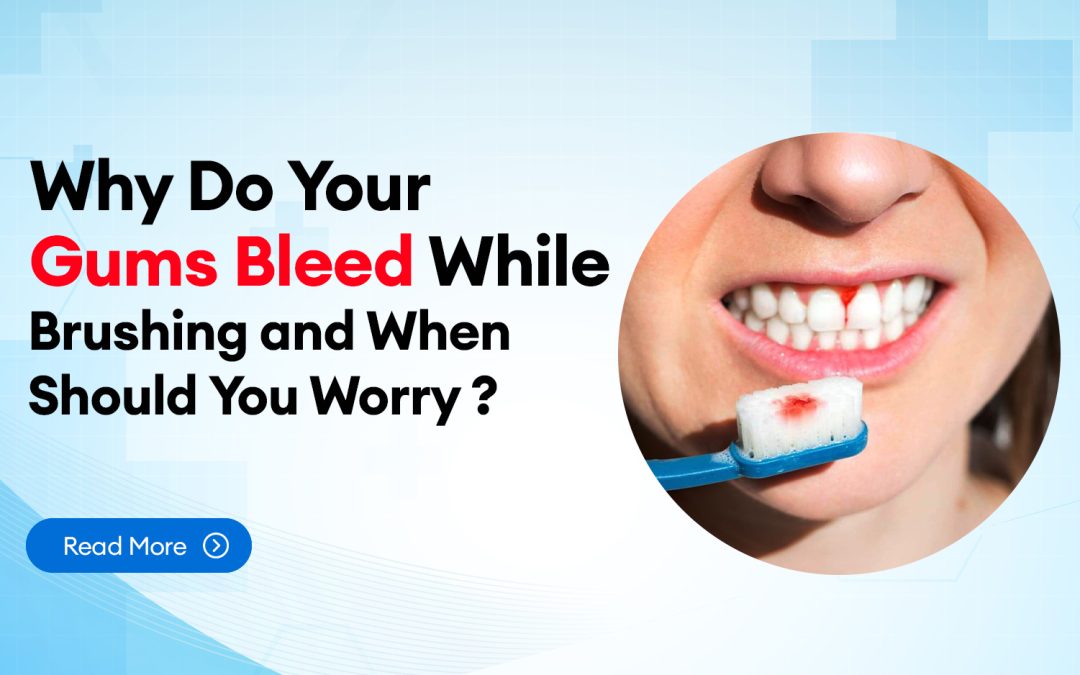 Why Do Your Gums Bleed While Brushing and When Should You Worry ?

Read More